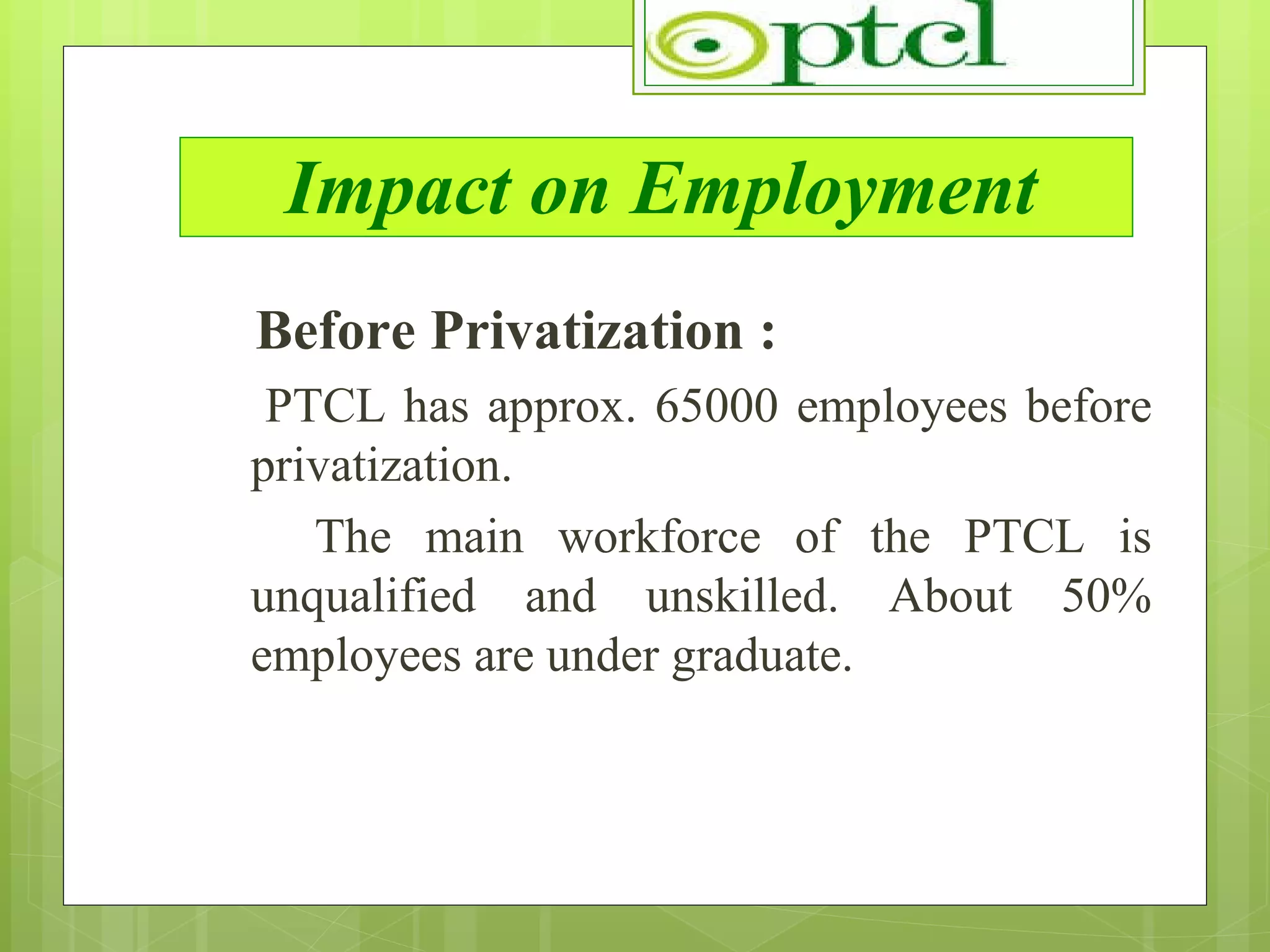 ptcl

Impact on Employment

Before Privatization :

PTCL has approx. 65000 employees before privatization.

The main workforce of the PTCL is unqualified and unskilled. About 50% employees are under graduate.